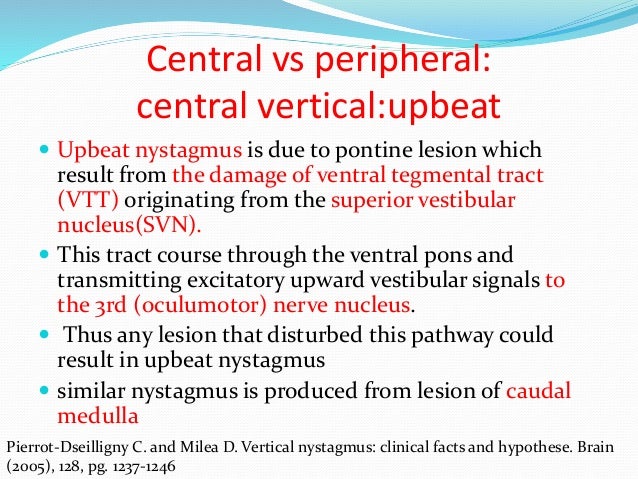 Central vs peripheral:
central vertical:upbeat

- Upbeat nystagmus is due to pontine lesion which result from the damage of ventral tegmental tract (VTT) originating from the superior vestibular nucleus(SVN).
- This tract course through the ventral pons and transmitting excitatory upward vestibular signals to the 3rd (oculumotor) nerve nucleus.
- Thus any lesion that disturbed this pathway could result in upbeat nystagmus
- similar nystagmus is produced from lesion of caudal medulla

Pierrot-Dseilligny C. and Milea D. Vertical nystagmus: clinical facts and hypothese. Brain (2005), 128, pg. 1237-1246